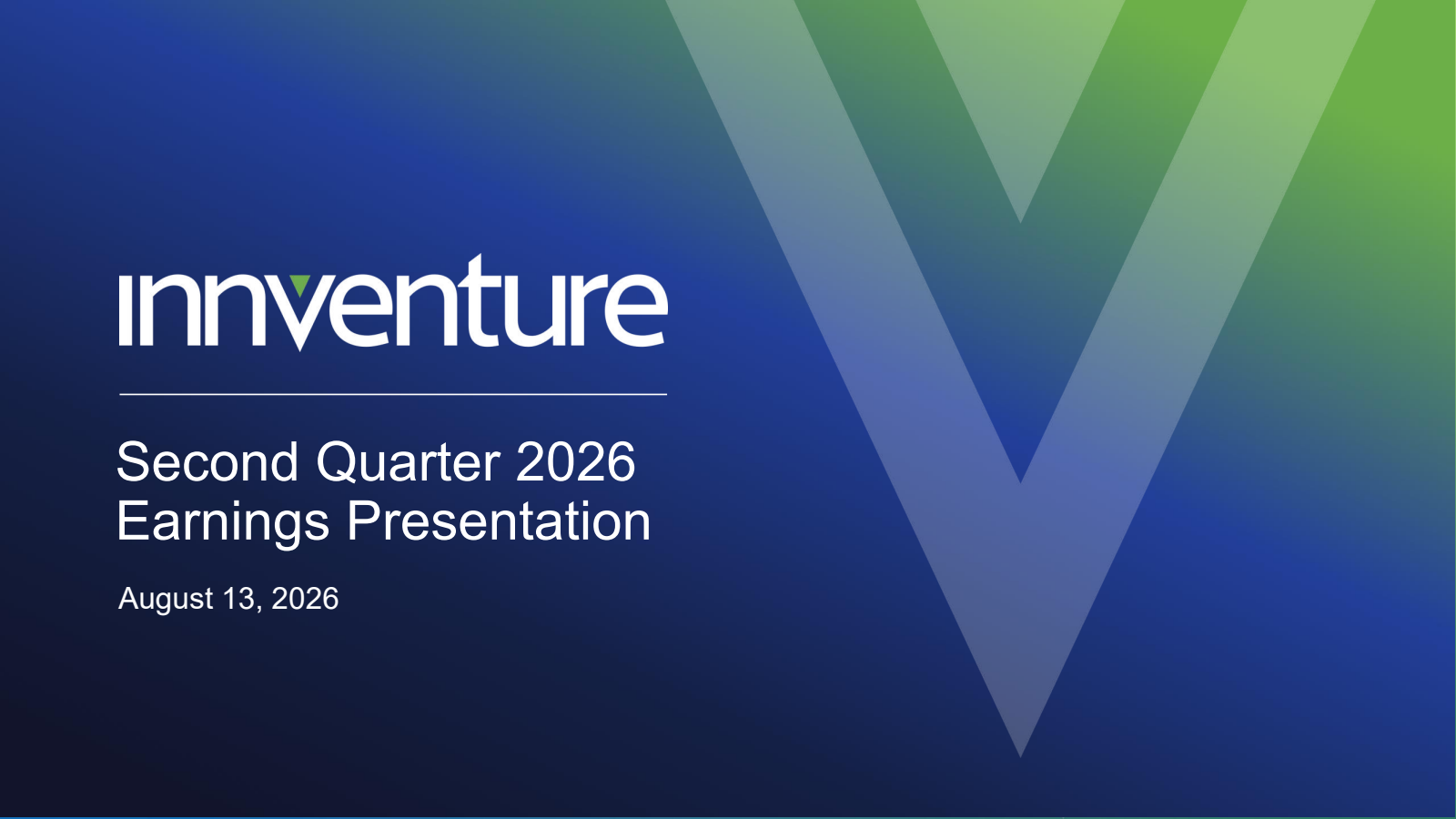 innventure

Second Quarter 2026
Earnings Presentation

August 13, 2026